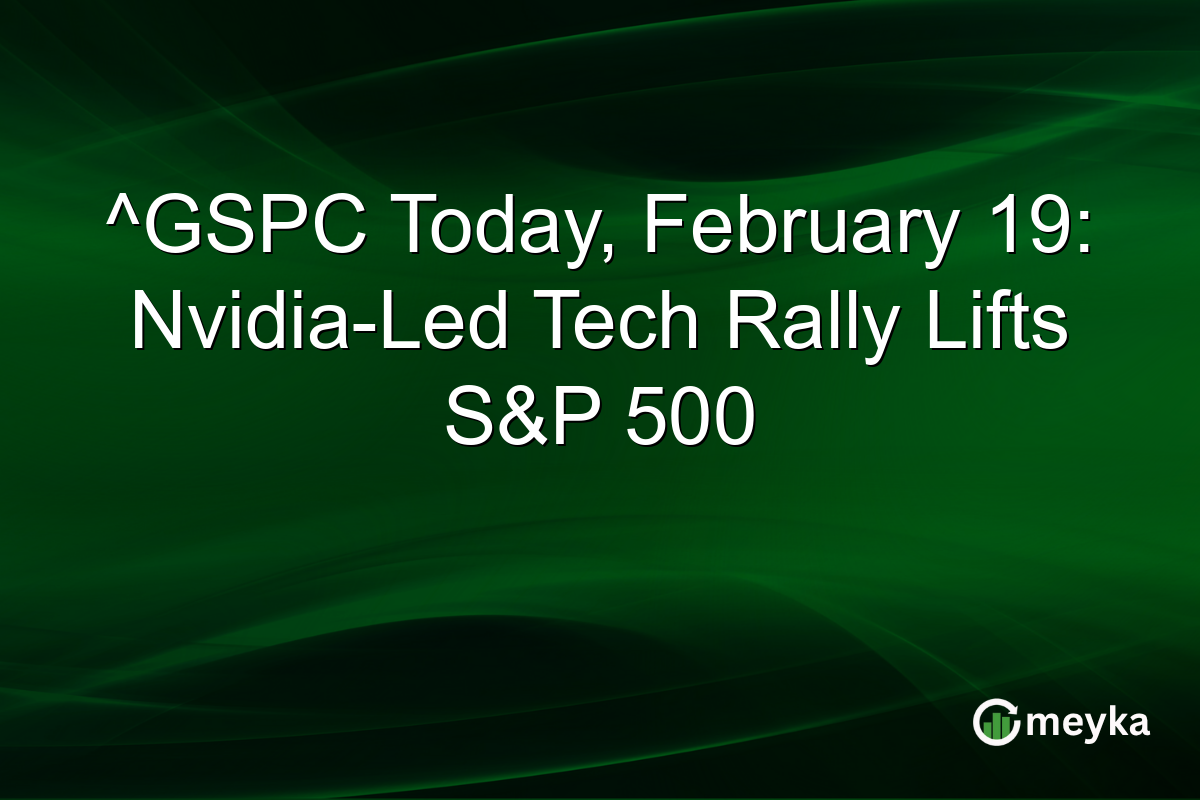 ^GSPC Today, February 19: Nvidia-Led Tech Rally Lifts S&P 500

meyka